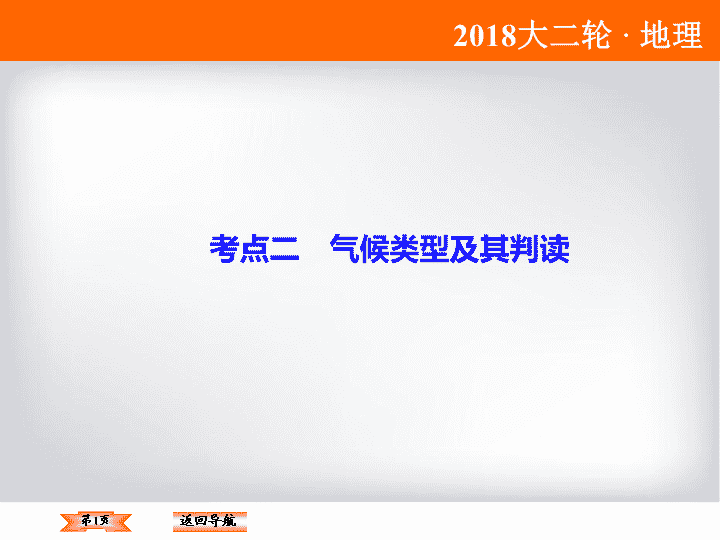 2018大二轮 · 地理

考点二　气候类型及其判读

第1页

返回导航